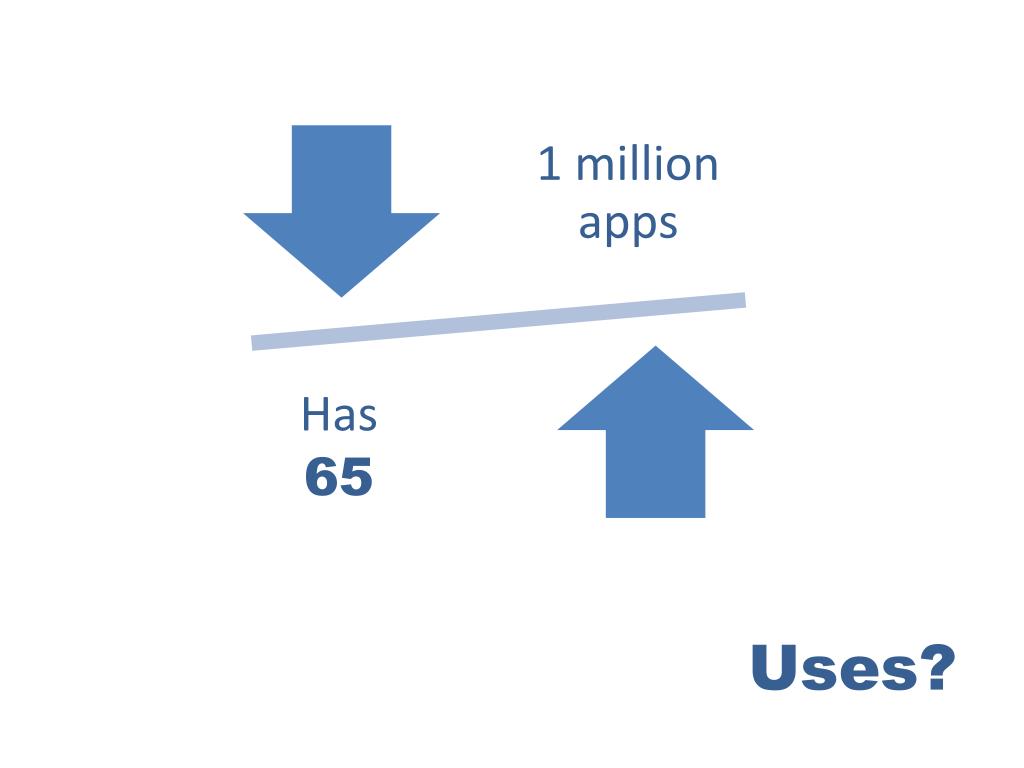 1 million apps

Has
65

Uses?